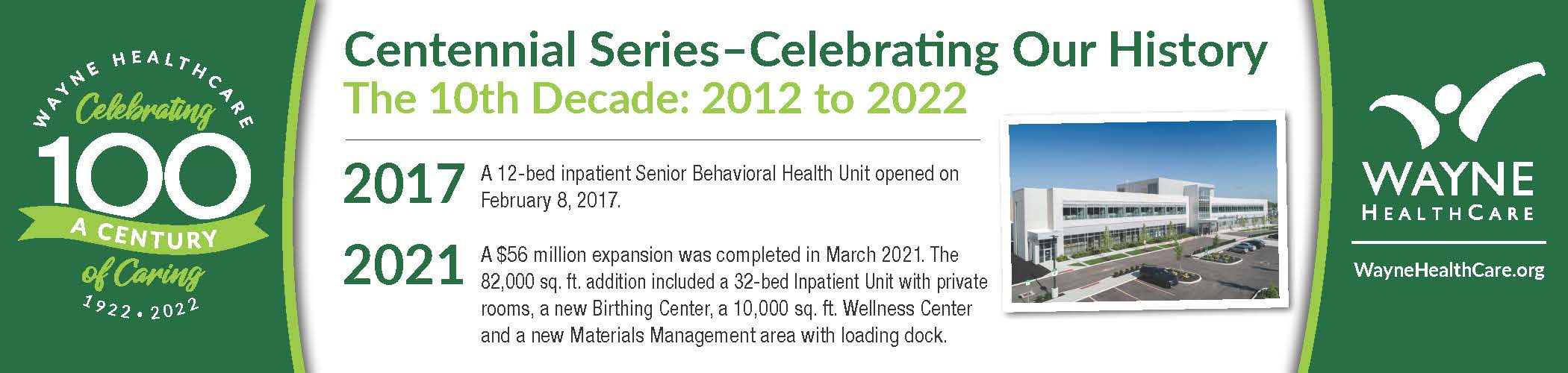 WAYNE HEALTHCARE
Celebrating
100
A CENTURY
of Caring
1922 • 2022

Centennial Series–Celebrating Our History
The 10th Decade: 2012 to 2022

2017 A 12-bed inpatient Senior Behavioral Health Unit opened on February 8, 2017.

2021 A $56 million expansion was completed in March 2021. The 82,000 sq. ft. addition included a 32-bed Inpatient Unit with private rooms, a new Birthing Center, a 10,000 sq. ft. Wellness Center and a new Materials Management area with loading dock.

WAYNE
HEALTHCARE
WayneHealthCare.org